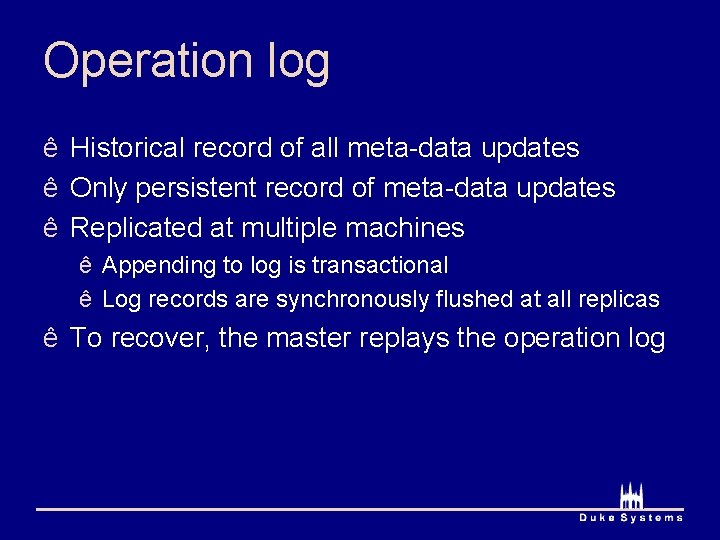 Operation log

ê Historical record of all meta-data updates
ê Only persistent record of meta-data updates
ê Replicated at multiple machines
ê Appending to log is transactional
ê Log records are synchronously flushed at all replicas
ê To recover, the master replays the operation log

Duke Systems